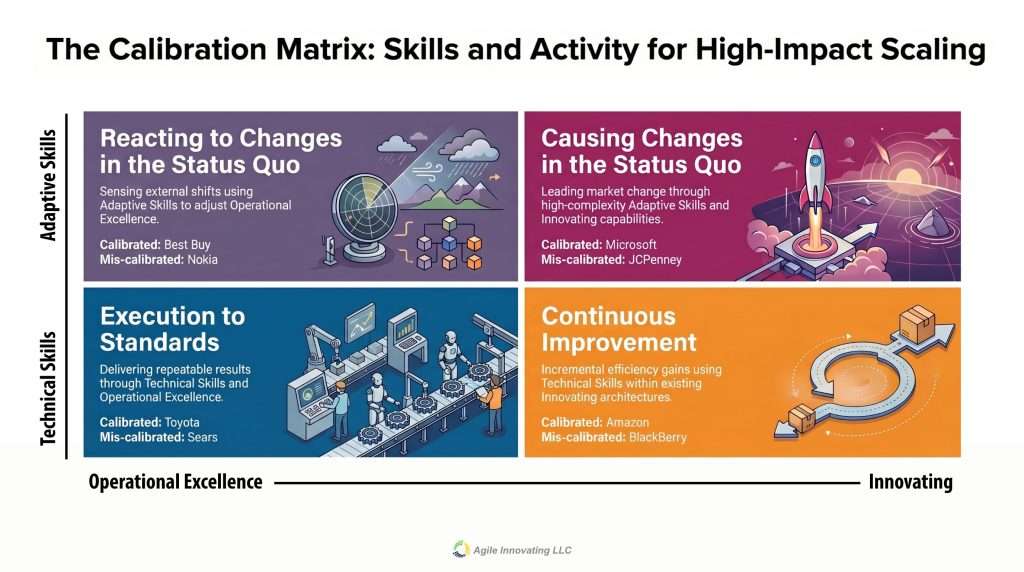 The Calibration Matrix: Skills and Activity for High-Impact Scaling

Adaptive Skills

Technical Skills

Reacting to Changes in the Status Quo

Sensing external shifts using Adaptive Skills to adjust Operational Excellence.

Calibrated: Best Buy
Mis-calibrated: Nokia

Causing Changes in the Status Quo

Leading market change through high-complexity Adaptive Skills and Innovating capabilities.

Calibrated: Microsoft
Mis-calibrated: JCPenney

Execution to Standards

Delivering repeatable results through Technical Skills and Operational Excellence.

Calibrated: Toyota
Mis-calibrated: Sears

Continuous Improvement

Incremental efficiency gains using Technical Skills within existing Innovating architectures.

Calibrated: Amazon
Mis-calibrated: BlackBerry

Operational Excellence

Innovating

Agile Innovating LLC